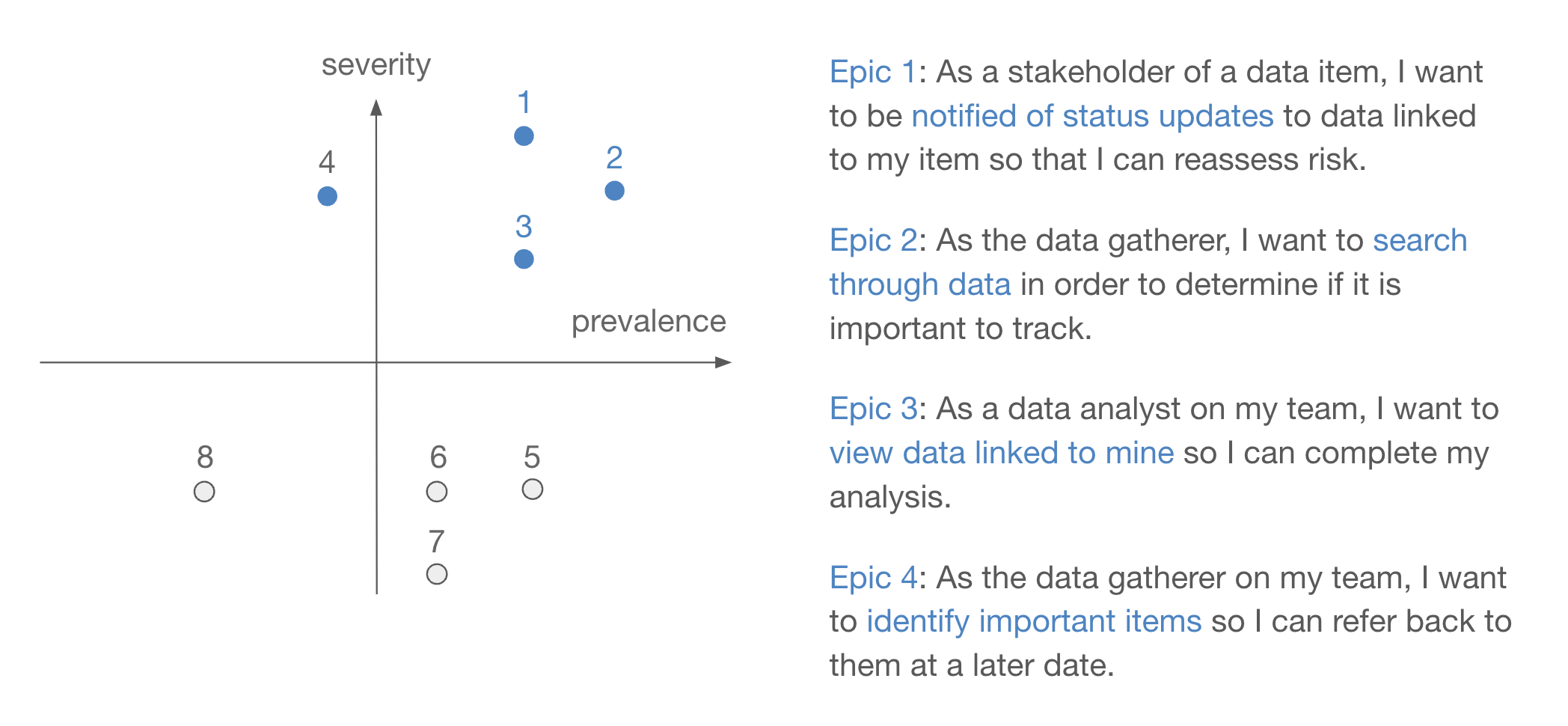 severity

1

4

2

3

prevalence

8

6

5

7

Epic 1: As a stakeholder of a data item, I want to be notified of status updates to data linked to my item so that I can reassess risk.

Epic 2: As the data gatherer, I want to search through data in order to determine if it is important to track.

Epic 3: As a data analyst on my team, I want to view data linked to mine so I can complete my analysis.

Epic 4: As the data gatherer on my team, I want to identify important items so I can refer back to them at a later date.